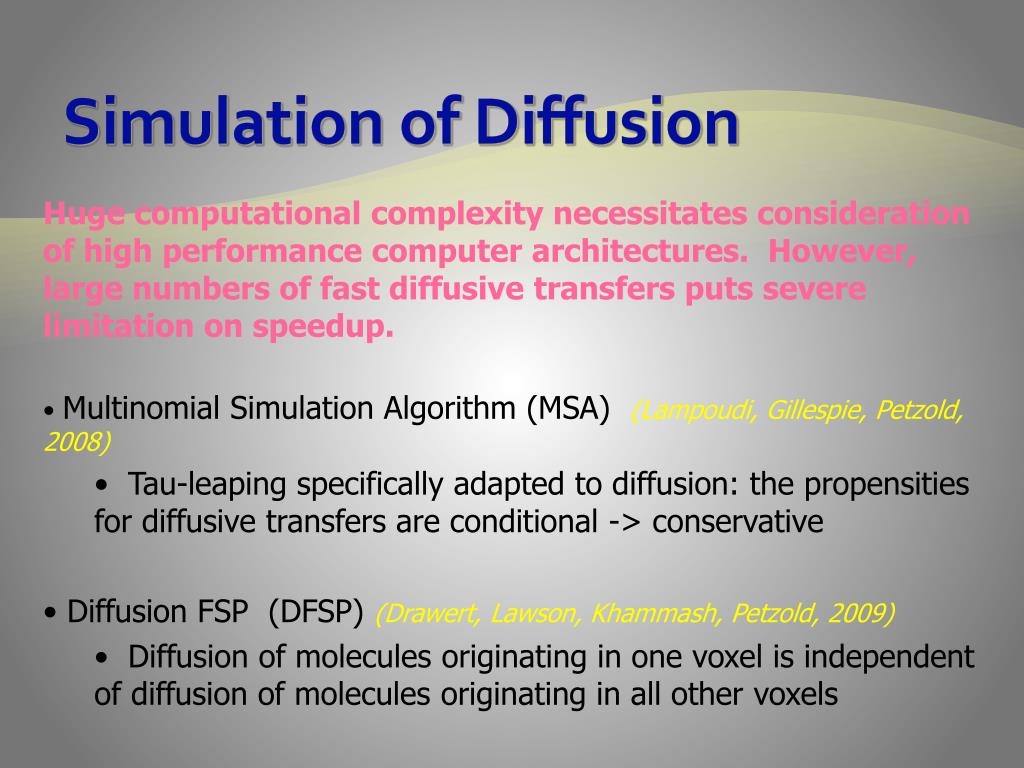 Simulation of Diffusion

Huge computational complexity necessitates consideration of high performance computer architectures. However, large numbers of fast diffusive transfers puts severe limitation on speedup.

• Multinomial Simulation Algorithm (MSA) (Lampoudi, Gillespie, Petzold, 2008)

• Tau-leaping specifically adapted to diffusion: the propensities for diffusive transfers are conditional -> conservative

• Diffusion FSP (DFSP) (Drawert, Lawson, Khammash, Petzold, 2009)

• Diffusion of molecules originating in one voxel is independent of diffusion of molecules originating in all other voxels